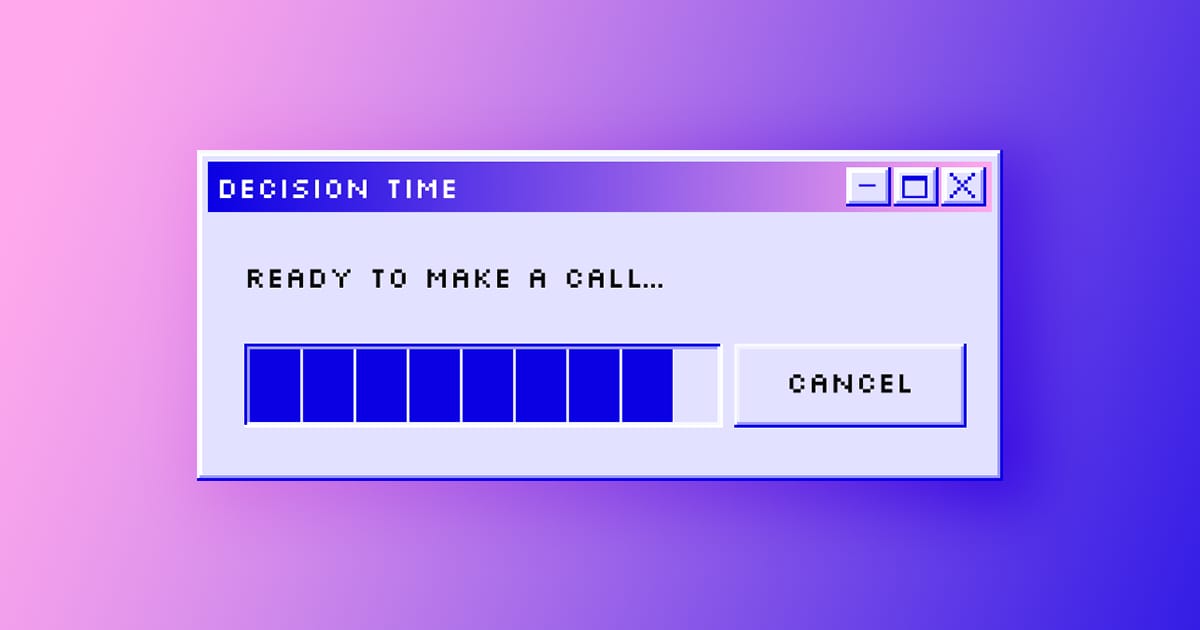 DECISION TIME

READY TO MAKE A CALL...

CANCEL